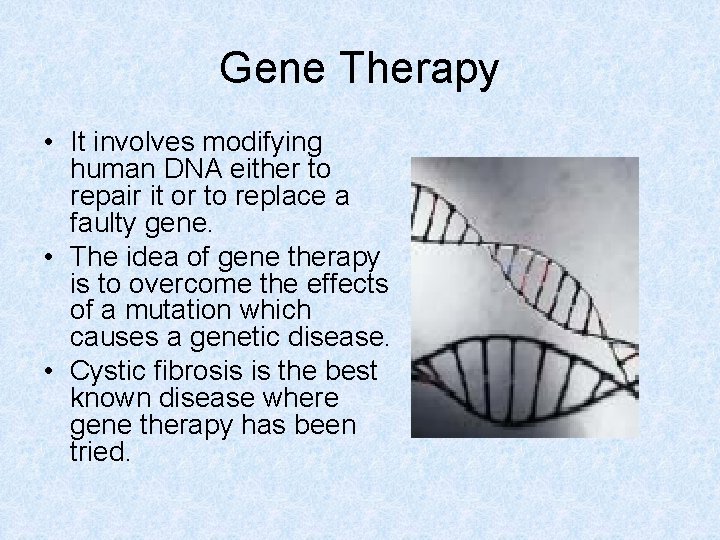 Gene Therapy

• It involves modifying human DNA either to repair it or to replace a faulty gene.
• The idea of gene therapy is to overcome the effects of a mutation which causes a genetic disease.
• Cystic fibrosis is the best known disease where gene therapy has been tried.